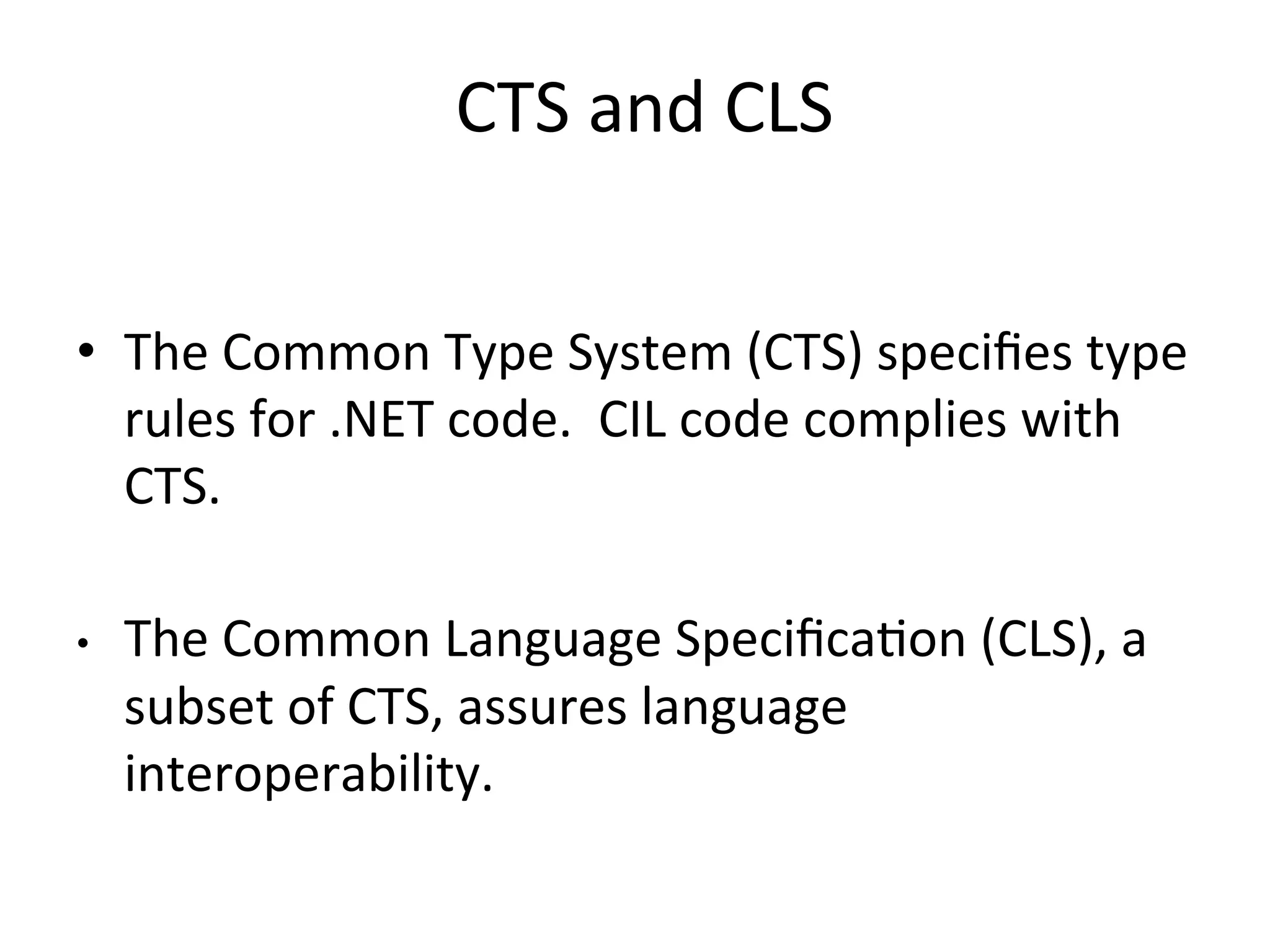 CTS and CLS

• The Common Type System (CTS) specifies type rules for .NET code. CIL code complies with CTS.

• The Common Language Specification (CLS), a subset of CTS, assures language interoperability.